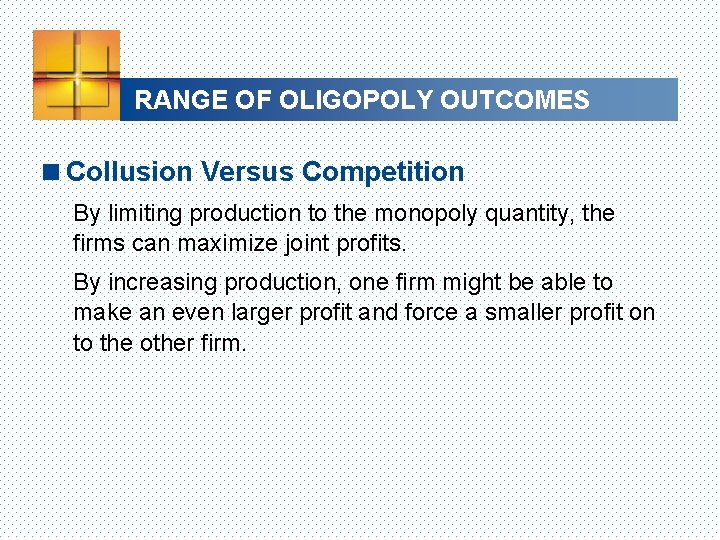 RANGE OF OLIGOPOLY OUTCOMES

■ Collusion Versus Competition

By limiting production to the monopoly quantity, the firms can maximize joint profits.

By increasing production, one firm might be able to make an even larger profit and force a smaller profit on to the other firm.